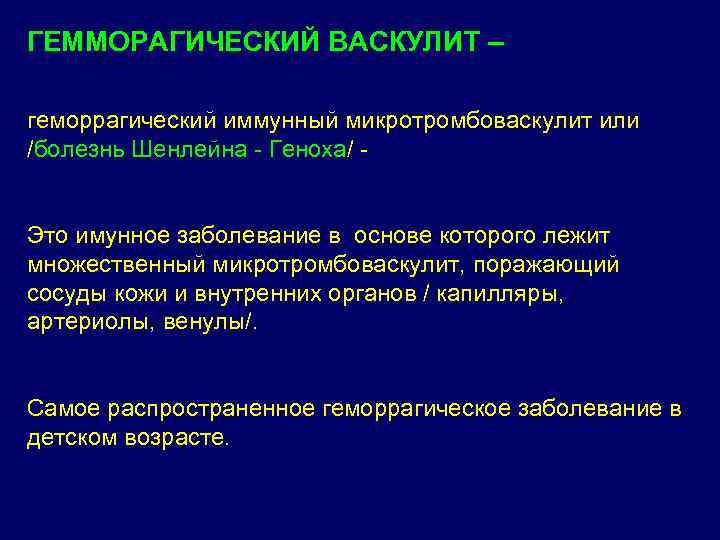 ГЕММОРАГИЧЕСКИЙ ВАСКУЛИТ –

геморрагический иммунный микротромбоваскулит или /болезнь Шенлейна - Геноха/ -

Это имунное заболевание в основе которого лежит множественный микротромбоваскулит, поражающий сосуды кожи и внутренних органов / капилляры, артериолы, венулы/.

Самое распространенное геморрагическое заболевание в детском возрасте.